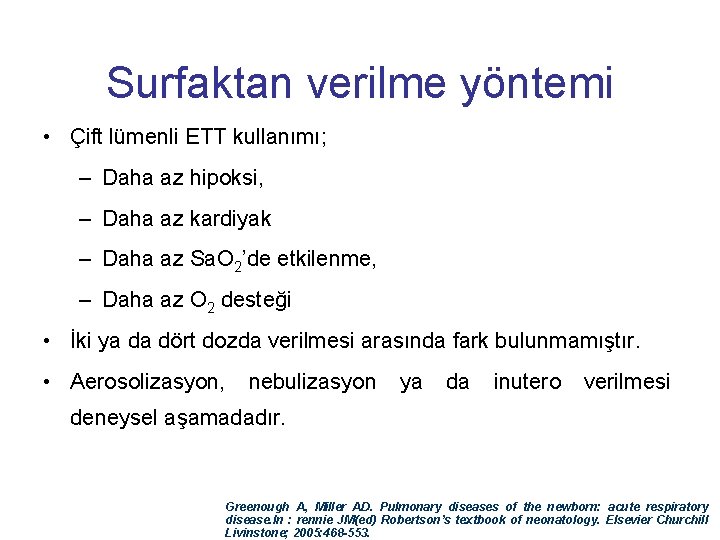 Surfaktan verilme yöntemi

• Çift lümenli ETT kullanımı;

– Daha az hipoksi,

– Daha az kardiyak

– Daha az $SaO_2$'de etkilenme,

– Daha az $O_2$ desteği

• İki ya da dört dozda verilmesi arasında fark bulunmamıştır.

• Aerosolizasyon, nebulizasyon ya da inutero verilmesi deneysel aşamadadır.

Greenough A, Miller AD. Pulmonary diseases of the newborn: acute respiratory disease.In : rennie JM(ed) Robertson's textbook of neonatology. Elsevier Churchill Livinstone; 2005:468-553.